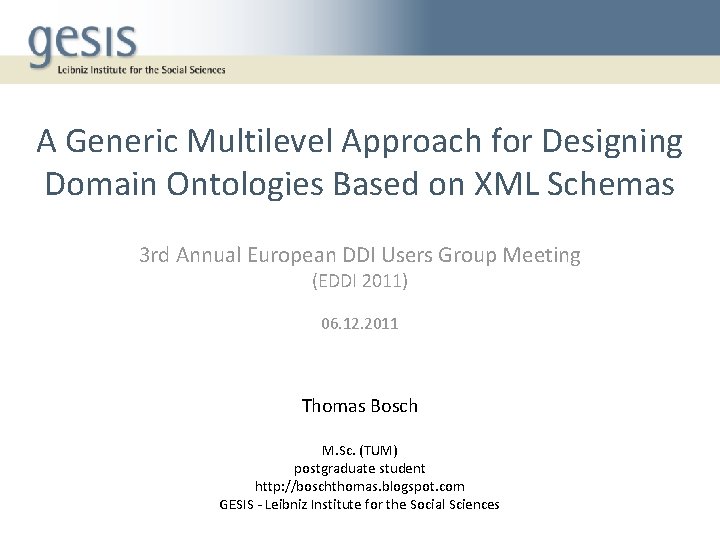 gesis
Leibniz Institute for the Social Sciences

A Generic Multilevel Approach for Designing Domain Ontologies Based on XML Schemas

3rd Annual European DDI Users Group Meeting
(EDDI 2011)

06.12.2011

Thomas Bosch

M.Sc. (TUM)
postgraduate student
http://boschthomas.blogspot.com
GESIS - Leibniz Institute for the Social Sciences